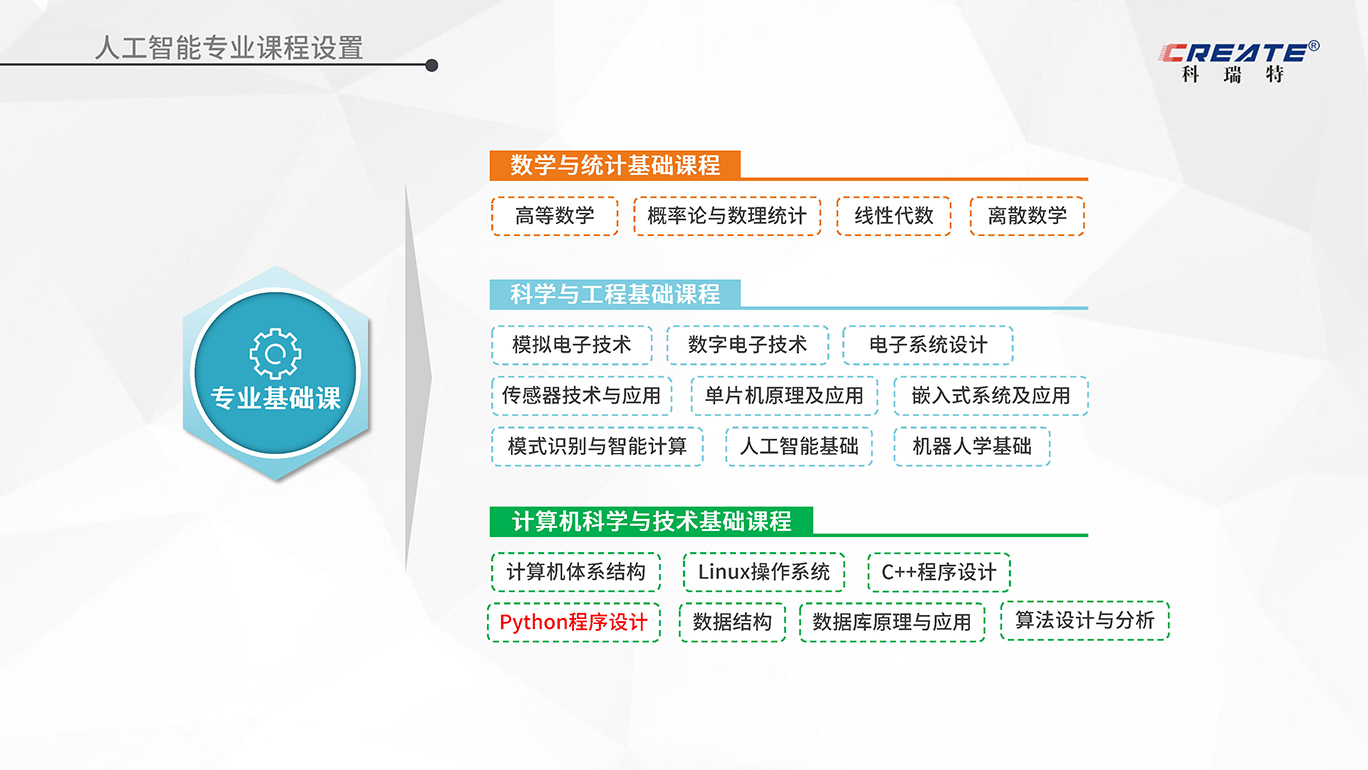 人工智能专业课程设置

CREATE®
科 瑞 特

专业基础课

数学与统计基础课程

高等数学 概率论与数理统计 线性代数 离散数学

科学与工程基础课程

模拟电子技术 数字电子技术 电子系统设计

传感器技术与应用 单片机原理及应用 嵌入式系统及应用

模式识别与智能计算 人工智能基础 机器人学基础

计算机科学与技术基础课程

计算机体系结构 Linux操作系统 C++程序设计

Python程序设计 数据结构 数据库原理与应用 算法设计与分析